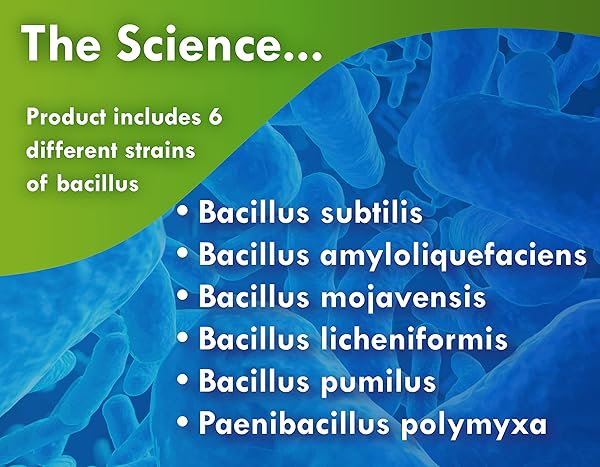 The Science...

Product includes 6 different strains of bacillus

• Bacillus subtilis
• Bacillus amyloliquefaciens
• Bacillus mojavensis
• Bacillus licheniformis
• Bacillus pumilus
• Paenibacillus polymyxa